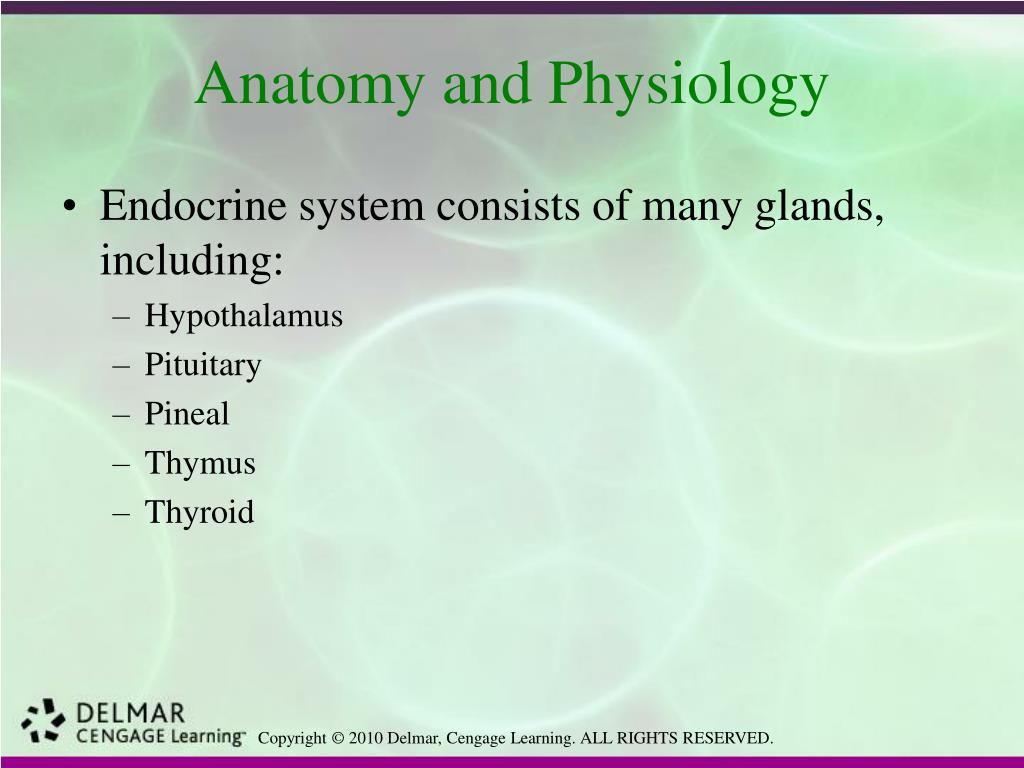 Anatomy and Physiology

• Endocrine system consists of many glands, including:
– Hypothalamus
– Pituitary
– Pineal
– Thymus
– Thyroid

DELMAR
CENGAGE Learning™

Copyright © 2010 Delmar, Cengage Learning. ALL RIGHTS RESERVED.